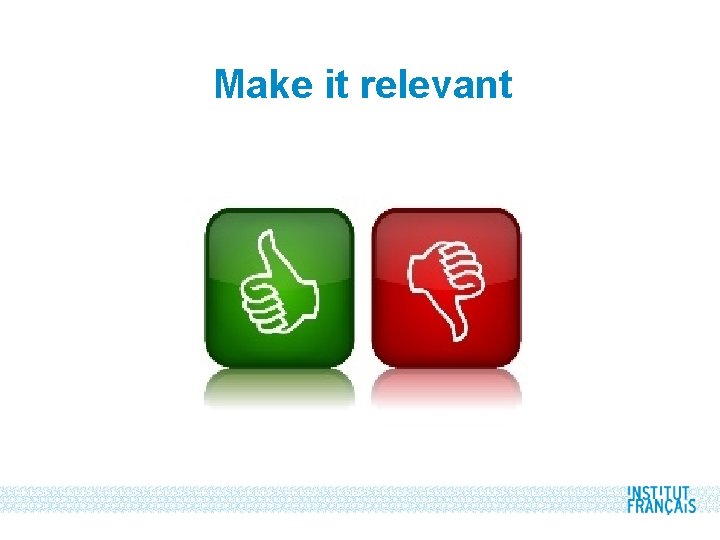 Make it relevant

INSTITUT
FRANÇAIS